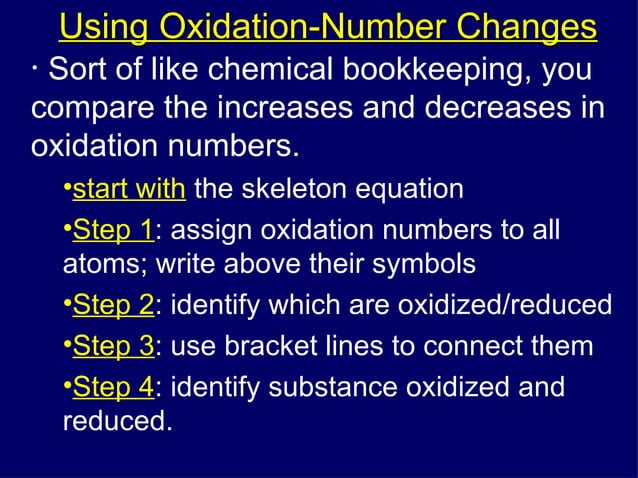 Using Oxidation-Number Changes

· Sort of like chemical bookkeeping, you compare the increases and decreases in oxidation numbers.

•start with the skeleton equation

•Step 1: assign oxidation numbers to all atoms; write above their symbols

•Step 2: identify which are oxidized/reduced

•Step 3: use bracket lines to connect them

•Step 4: identify substance oxidized and reduced.